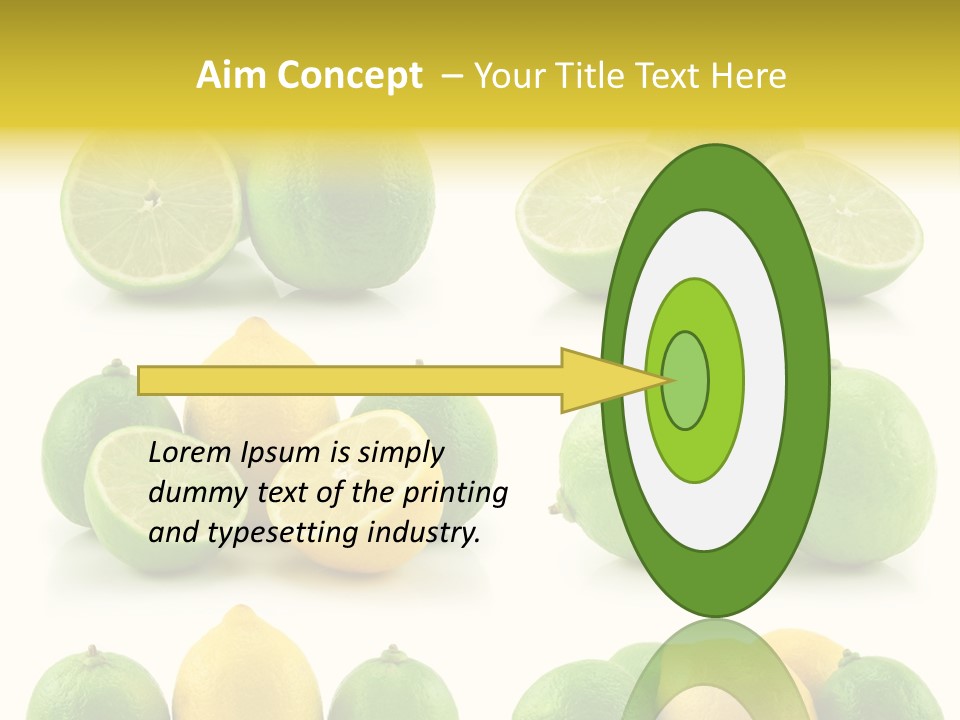 Aim Concept – Your Title Text Here

Lorem Ipsum is simply dummy text of the printing and typesetting industry.